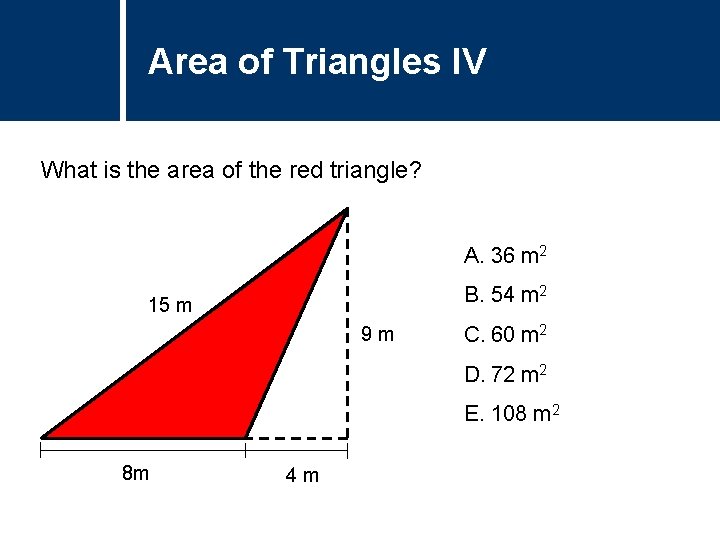 Area of Triangles IV

What is the area of the red triangle?

15 m

9 m

8m

4 m

A. 36 $m^2$

B. 54 $m^2$

C. 60 $m^2$

D. 72 $m^2$

E. 108 $m^2$